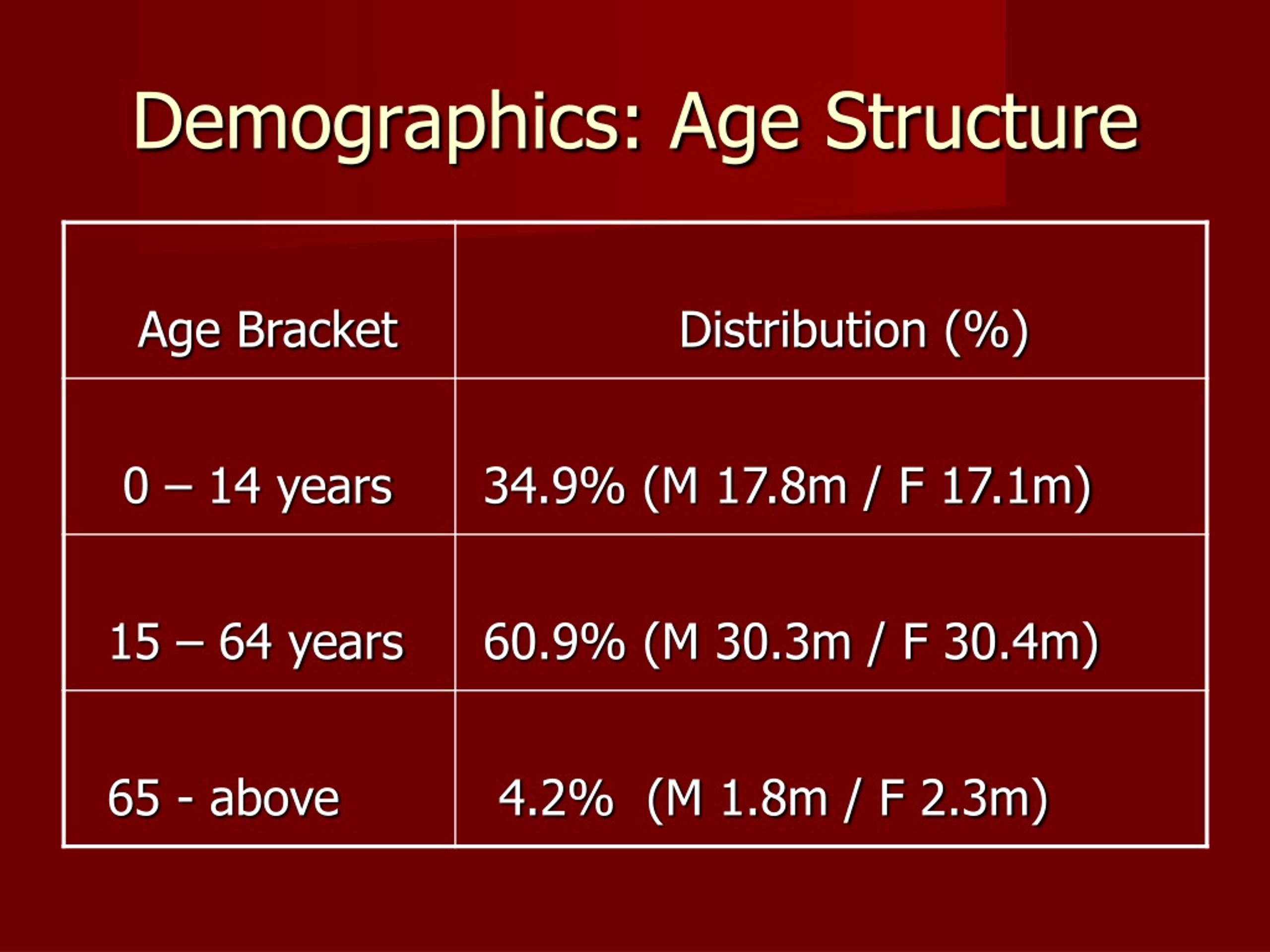 Demographics: Age Structure

| Age Bracket | Distribution (%) |
|---|---|
| 0 – 14 years | 34.9% (M 17.8m / F 17.1m) |
| 15 – 64 years | 60.9% (M 30.3m / F 30.4m) |
| 65 - above | 4.2% (M 1.8m / F 2.3m) |